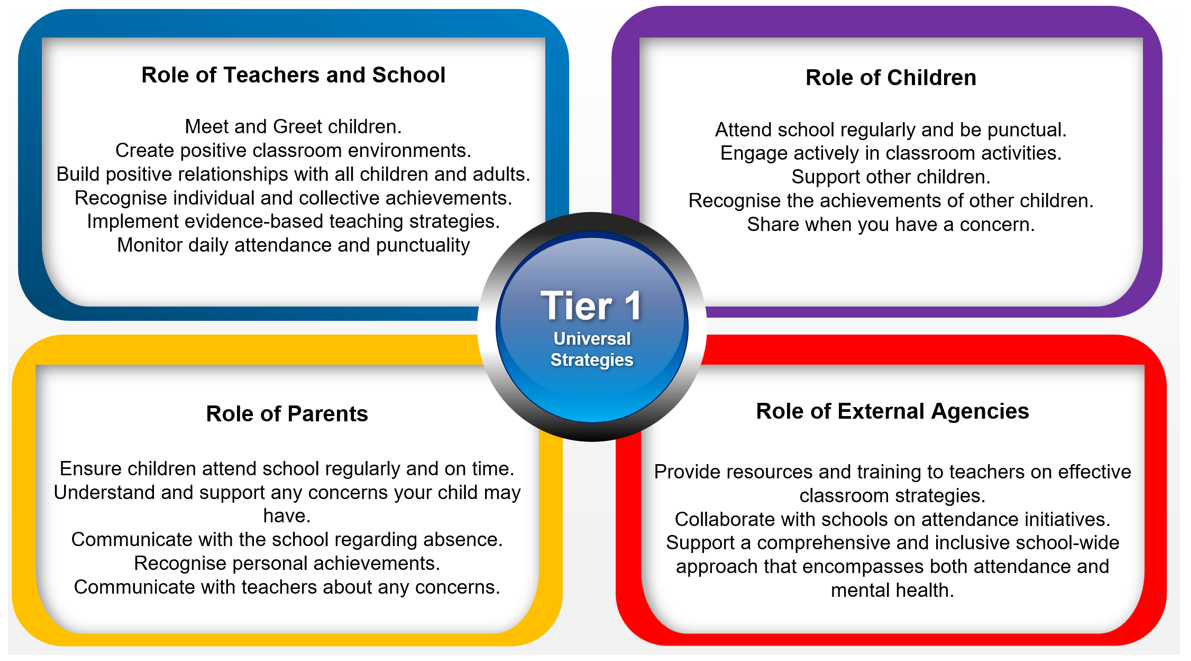 Role of Teachers and School

Meet and Greet children.
Create positive classroom environments.
Build positive relationships with all children and adults.
Recognise individual and collective achievements.
Implement evidence-based teaching strategies.
Monitor daily attendance and punctuality

Role of Children

Attend school regularly and be punctual.
Engage actively in classroom activities.
Support other children.
Recognise the achievements of other children.
Share when you have a concern.

Tier 1
Universal Strategies

Role of Parents

Ensure children attend school regularly and on time.
Understand and support any concerns your child may have.
Communicate with the school regarding absence.
Recognise personal achievements.
Communicate with teachers about any concerns.

Role of External Agencies

Provide resources and training to teachers on effective classroom strategies.
Collaborate with schools on attendance initiatives.
Support a comprehensive and inclusive school-wide approach that encompasses both attendance and mental health.